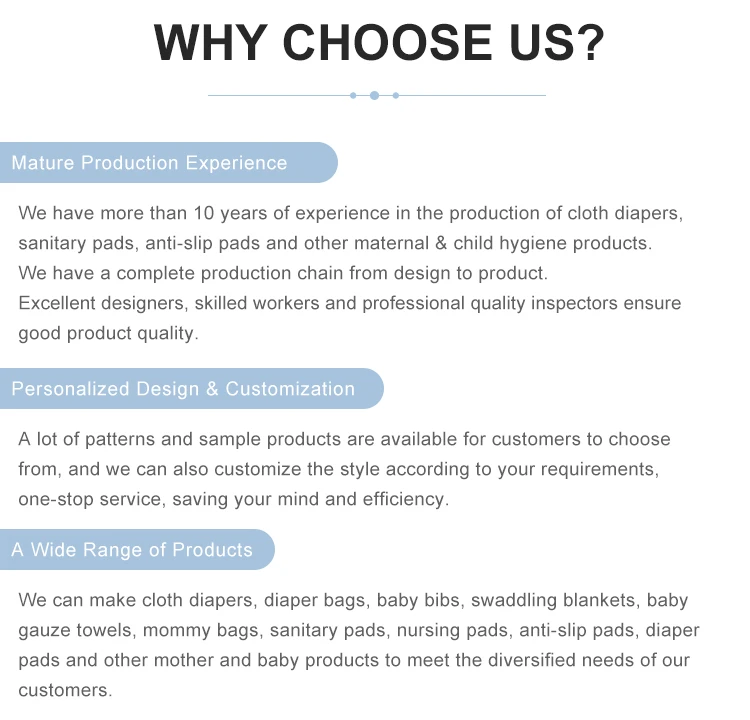 WHY CHOOSE US?

Mature Production Experience

We have more than 10 years of experience in the production of cloth diapers, sanitary pads, anti-slip pads and other maternal & child hygiene products.
We have a complete production chain from design to product.
Excellent designers, skilled workers and professional quality inspectors ensure good product quality.

Personalized Design & Customization

A lot of patterns and sample products are available for customers to choose from, and we can also customize the style according to your requirements, one-stop service, saving your mind and efficiency.

A Wide Range of Products

We can make cloth diapers, diaper bags, baby bibs, swaddling blankets, baby gauze towels, mommy bags, sanitary pads, nursing pads, anti-slip pads, diaper pads and other mother and baby products to meet the diversified needs of our customers.